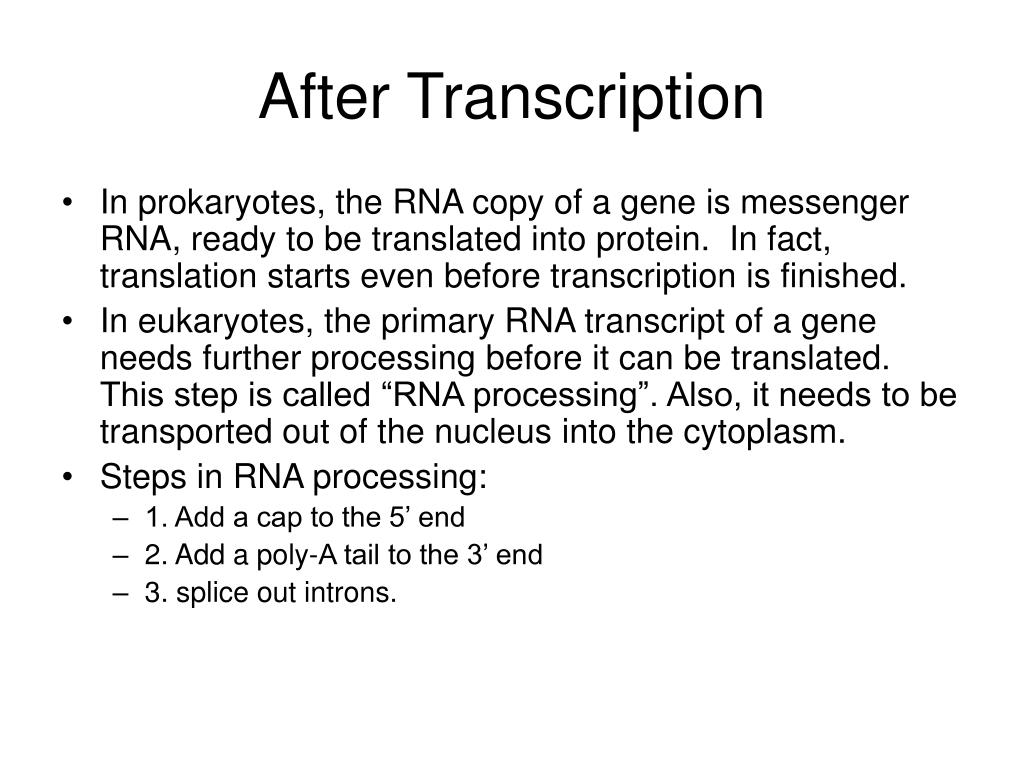 After Transcription

• In prokaryotes, the RNA copy of a gene is messenger RNA, ready to be translated into protein. In fact, translation starts even before transcription is finished.
• In eukaryotes, the primary RNA transcript of a gene needs further processing before it can be translated. This step is called “RNA processing”. Also, it needs to be transported out of the nucleus into the cytoplasm.
• Steps in RNA processing:
– 1. Add a cap to the 5’ end
– 2. Add a poly-A tail to the 3’ end
– 3. splice out introns.